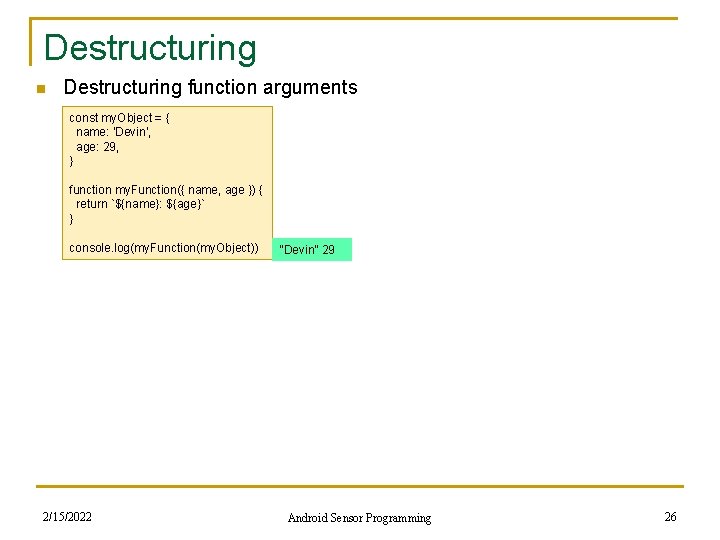 Destructuring

Destructuring function arguments

const myObject = {
  name: 'Devin',
  age: 29,
}

function myFunction({ name, age }) {
  return `${name}: ${age}`
}

console.log(myFunction(myObject))

"Devin" 29

2/15/2022

Android Sensor Programming

26